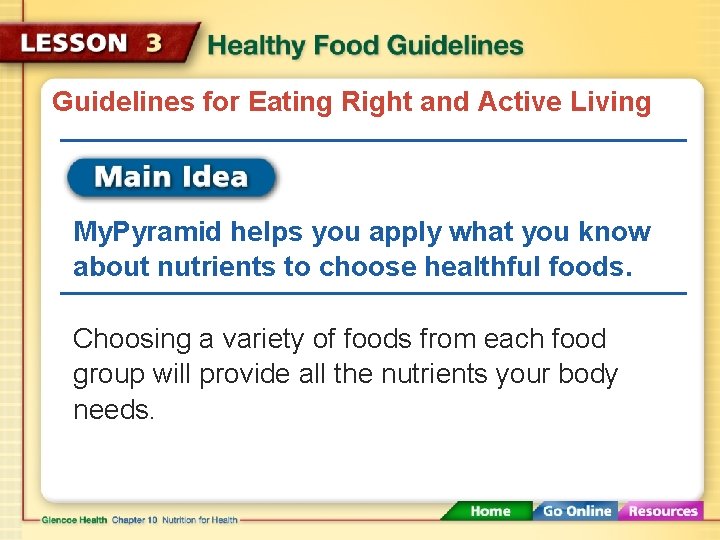 LESSON 3 Healthy Food Guidelines

Guidelines for Eating Right and Active Living

Main Idea

MyPyramid helps you apply what you know about nutrients to choose healthful foods.

Choosing a variety of foods from each food group will provide all the nutrients your body needs.

Glencoe Health Chapter 10 Nutrition for Health

Home Go Online Resources